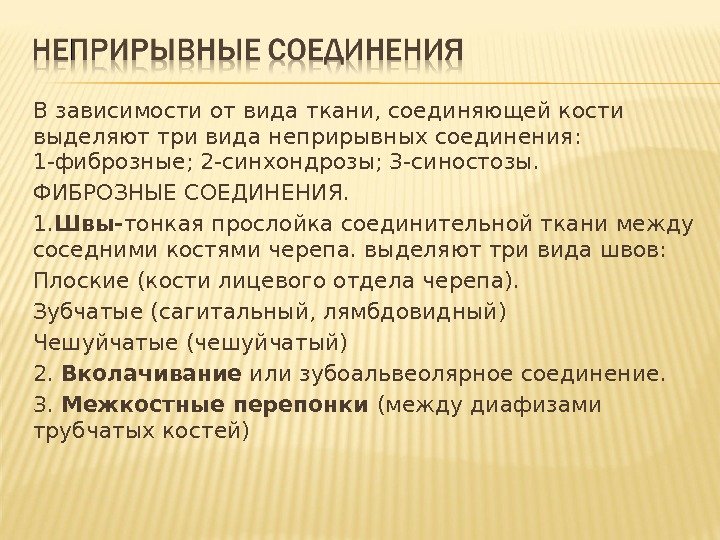 НЕПРИРЫВНЫЕ СОЕДИНЕНИЯ

В зависимости от вида ткани, соединяющей кости выделяют три вида неприрывных соединения: 1-фиброзные; 2-синхондрозы; 3-синостозы.

ФИБРОЗНЫЕ СОЕДИНЕНИЯ.

1.Швы-тонкая прослойка соединительной ткани между соседними костями черепа. выделяют три вида швов:

Плоские (кости лицевого отдела черепа).

Зубчатые (сагитальный, лямбдовидный)

Чешуйчатые (чешуйчатый)

2. Вколачивание или зубоальвеолярное соединение.

3. Межкостные перепонки (между диафизами трубчатых костей)